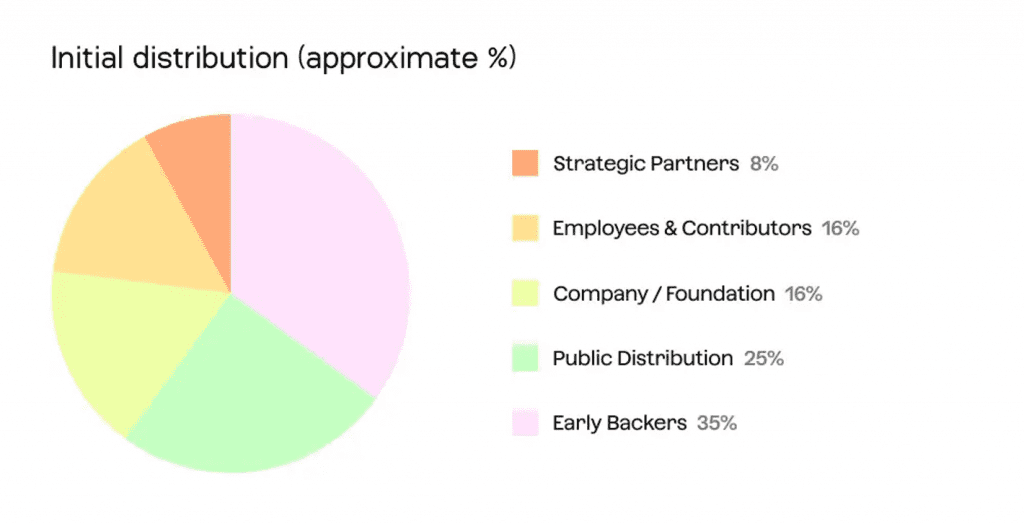 Initial distribution (approximate %)

Strategic Partners 8%

Employees & Contributors 16%

Company / Foundation 16%

Public Distribution 25%

Early Backers 35%